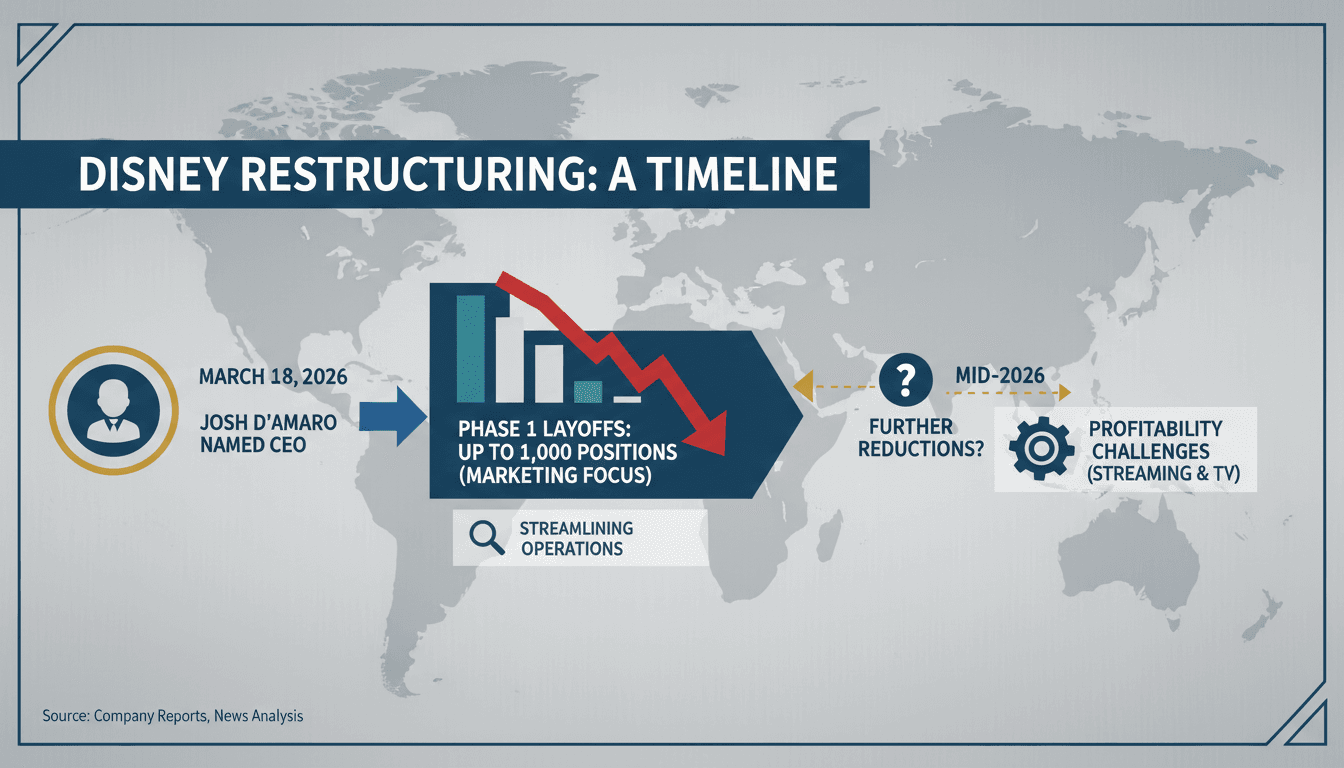 DISNEY RESTRUCTURING: A TIMELINE

MARCH 18, 2026

JOSH D'AMARO NAMED CEO

PHASE 1 LAYOFFS: UP TO 1,000 POSITIONS (MARKETING FOCUS)

STREAMLINING OPERATIONS

?

FURTHER REDUCTIONS?

MID-2026

PROFITABILITY CHALLENGES (STREAMING & TV)

Source: Company Reports, News Analysis